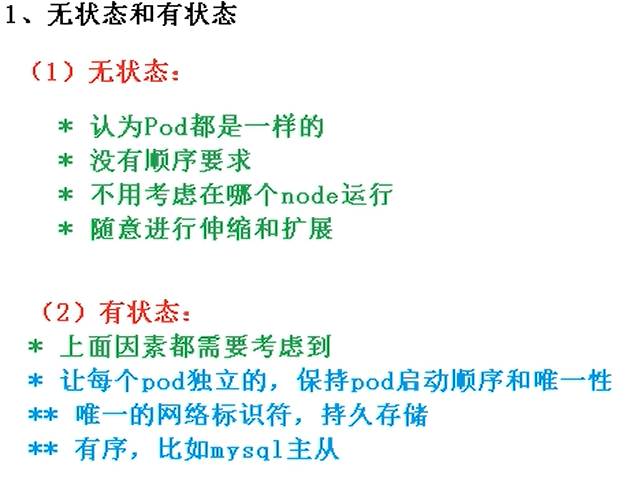 1、无状态和有状态

（1）无状态：

* 认为Pod都是一样的
* 没有顺序要求
* 不用考虑在哪个node运行
* 随意进行伸缩和扩展

（2）有状态：
* 上面因素都需要考虑到
* 让每个pod独立的，保持pod启动顺序和唯一性
** 唯一的网络标识符，持久存储
** 有序，比如mysql主从